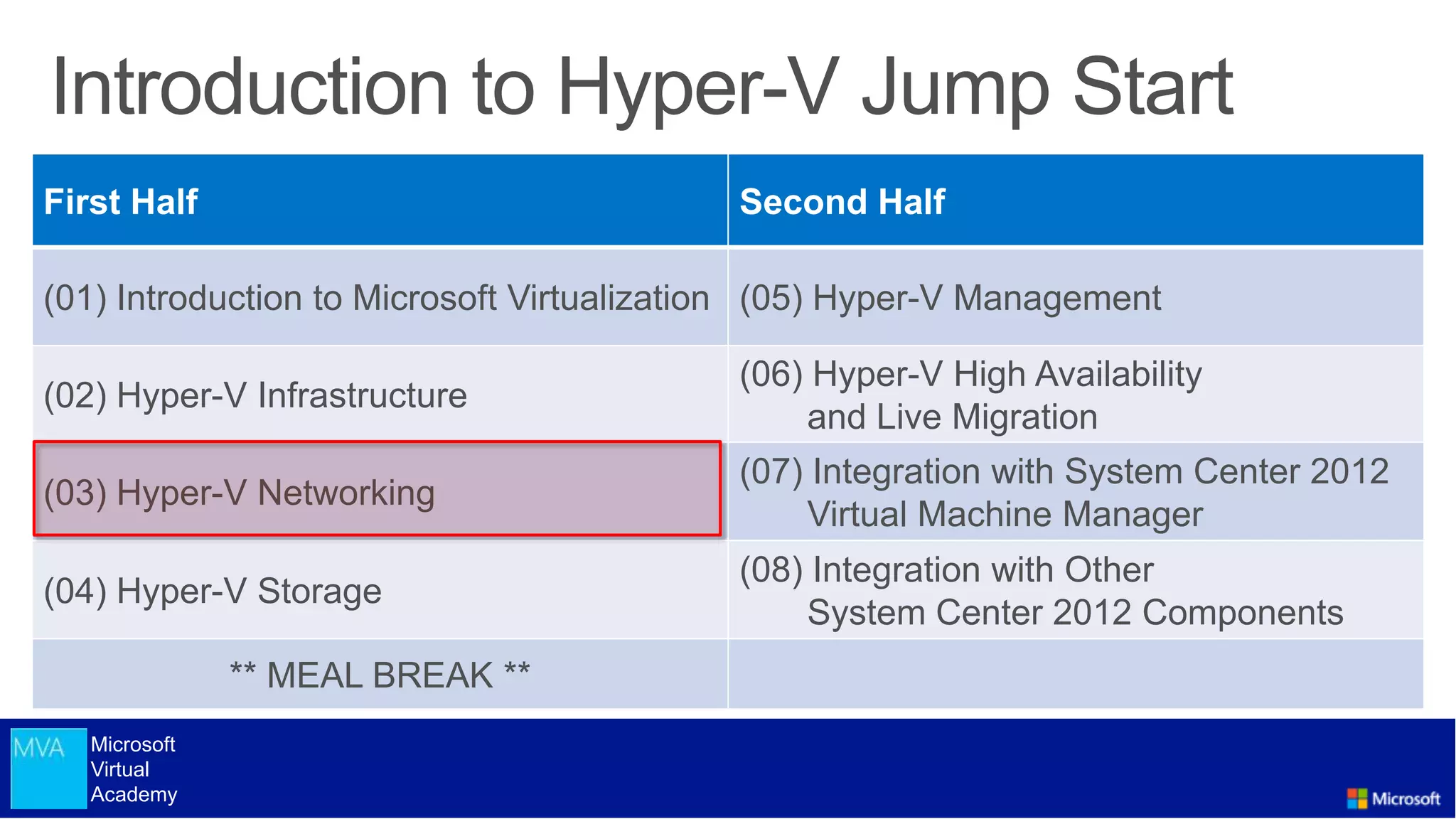 Introduction to Hyper-V Jump Start

| First Half | Second Half |
|---|---|
| (01) Introduction to Microsoft Virtualization | (05) Hyper-V Management |
| (02) Hyper-V Infrastructure | (06) Hyper-V High Availability and Live Migration |
| (03) Hyper-V Networking | (07) Integration with System Center 2012 Virtual Machine Manager |
| (04) Hyper-V Storage | (08) Integration with Other System Center 2012 Components |
| ** MEAL BREAK ** | |

MVA Microsoft Virtual Academy

Microsoft